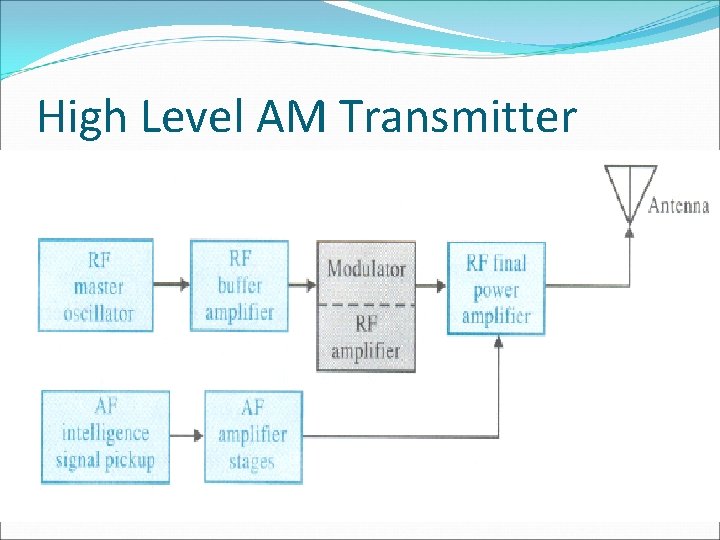 High Level AM Transmitter

Antenna

RF master oscillator

RF buffer amplifier

Modulator

RF amplifier

RF final power amplifier

AF intelligence signal pickup

AF amplifier stages